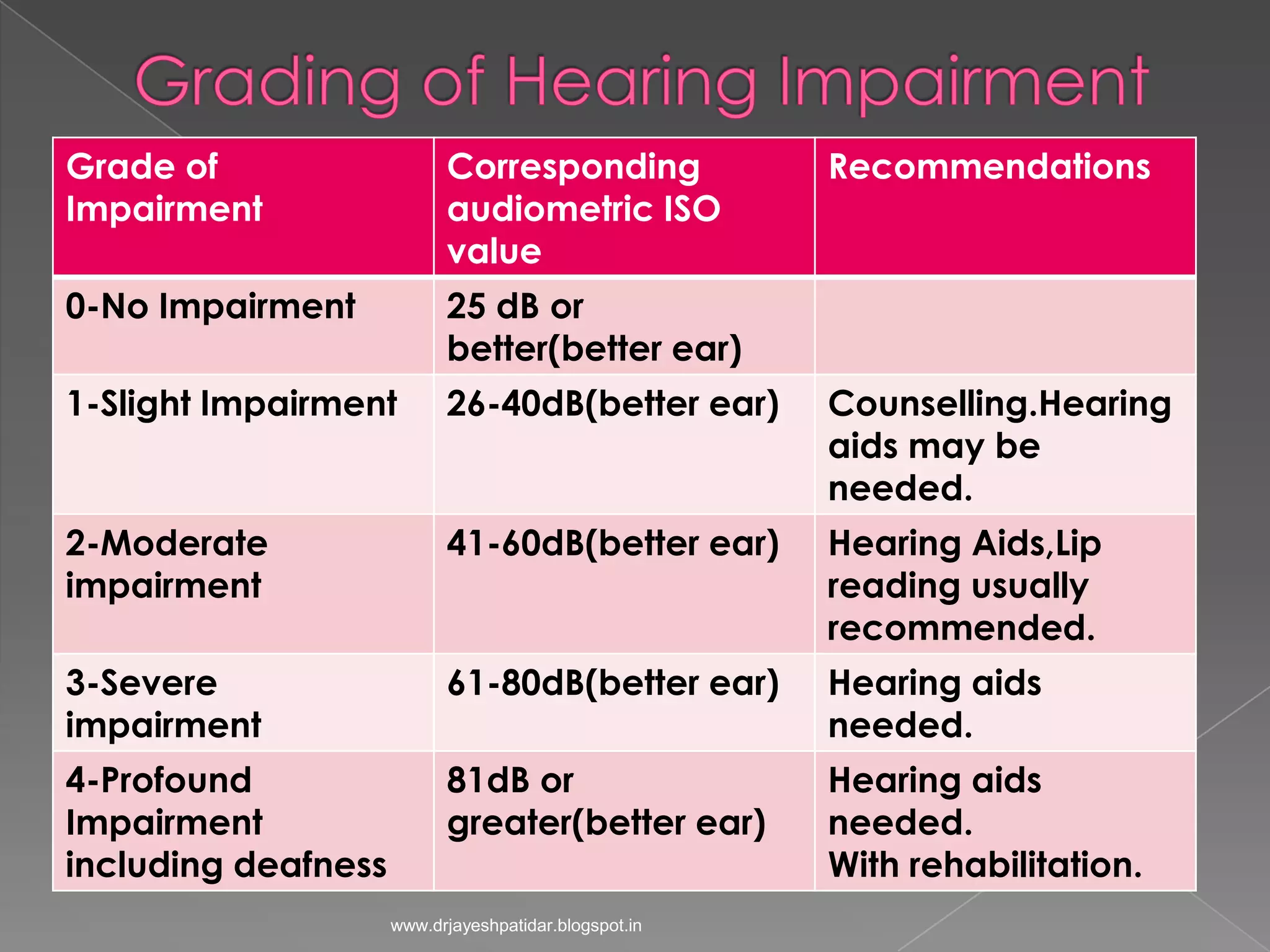 Grading of Hearing Impairment

| Grade of Impairment | Corresponding audiometric ISO value | Recommendations |
|---|---|---|
| 0-No Impairment | 25 dB or better(better ear) | |
| 1-Slight Impairment | 26-40dB(better ear) | Counselling.Hearing aids may be needed. |
| 2-Moderate impairment | 41-60dB(better ear) | Hearing Aids,Lip reading usually recommended. |
| 3-Severe impairment | 61-80dB(better ear) | Hearing aids needed. |
| 4-Profound Impairment including deafness | 81dB or greater(better ear) | Hearing aids needed. With rehabilitation. |

www.drjayeshpatidar.blogspot.in